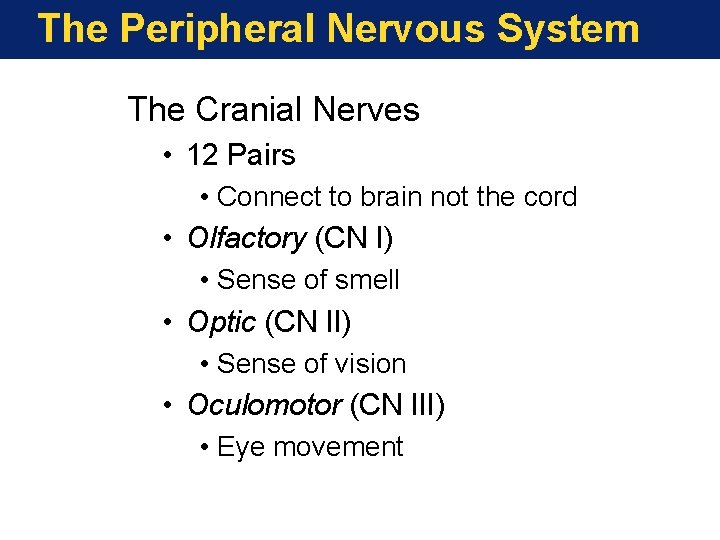 The Peripheral Nervous System

The Cranial Nerves

• 12 Pairs
  • Connect to brain not the cord
• Olfactory (CN I)
  • Sense of smell
• Optic (CN II)
  • Sense of vision
• Oculomotor (CN III)
  • Eye movement